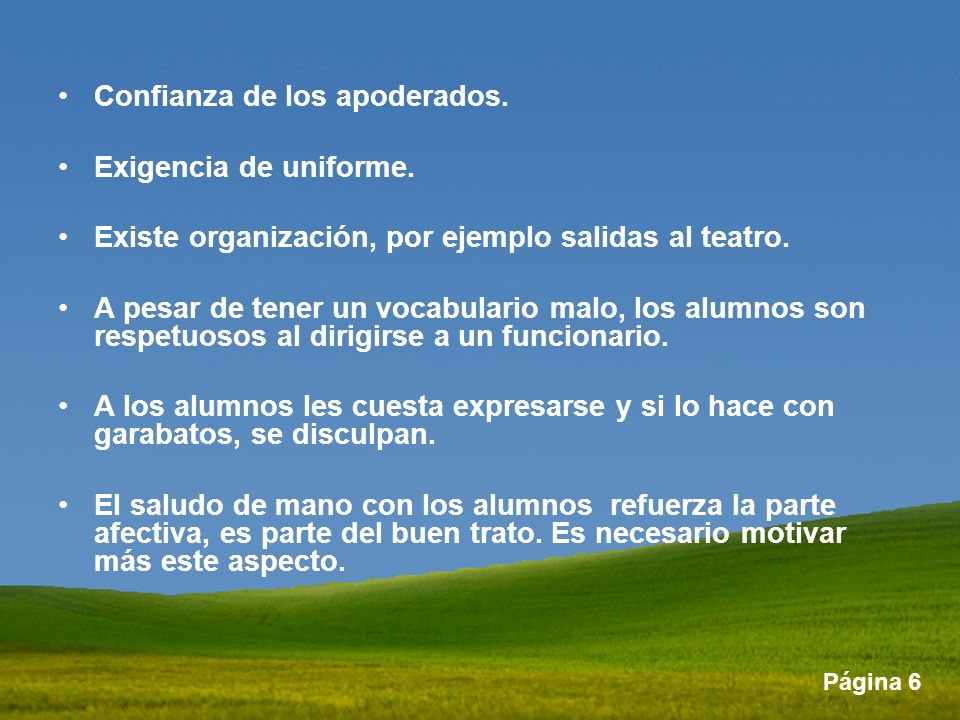 • Confianza de los apoderados.

• Exigencia de uniforme.

• Existe organización, por ejemplo salidas al teatro.

• A pesar de tener un vocabulario malo, los alumnos son respetuosos al dirigirse a un funcionario.

• A los alumnos les cuesta expresarse y si lo hace con garabatos, se disculpan.

• El saludo de mano con los alumnos refuerza la parte afectiva, es parte del buen trato. Es necesario motivar más este aspecto.

Página 6